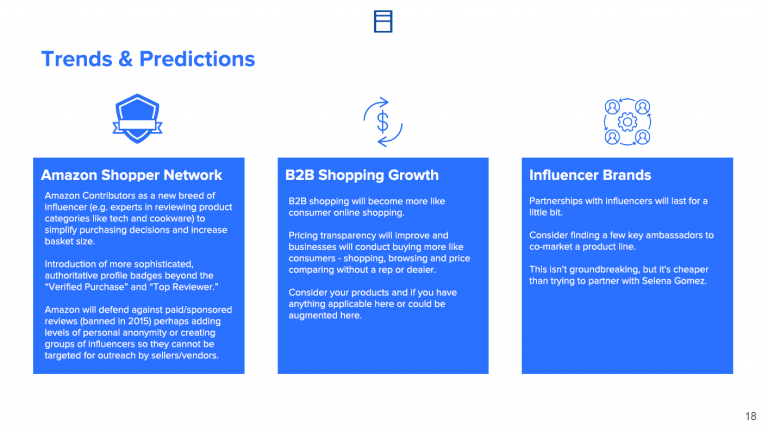 Trends & Predictions

Amazon Shopper Network

Amazon Contributors as a new breed of influencer (e.g. experts in reviewing product categories like tech and cookware) to simplify purchasing decisions and increase basket size.

Introduction of more sophisticated, authoritative profile badges beyond the "Verified Purchase" and "Top Reviewer."

Amazon will defend against paid/sponsored reviews (banned in 2015) perhaps adding levels of personal anonymity or creating groups of influencers so they cannot be targeted for outreach by sellers/vendors.

B2B Shopping Growth

B2B shopping will become more like consumer online shopping.

Pricing transparency will improve and businesses will conduct buying more like consumers - shopping, browsing and price comparing without a rep or dealer.

Consider your products and if you have anything applicable here or could be augmented here.

Influencer Brands

Partnerships with influencers will last for a little bit.

Consider finding a few key ambassadors to co-market a product line.

This isn't groundbreaking, but it's cheaper than trying to partner with Selena Gomez.

18